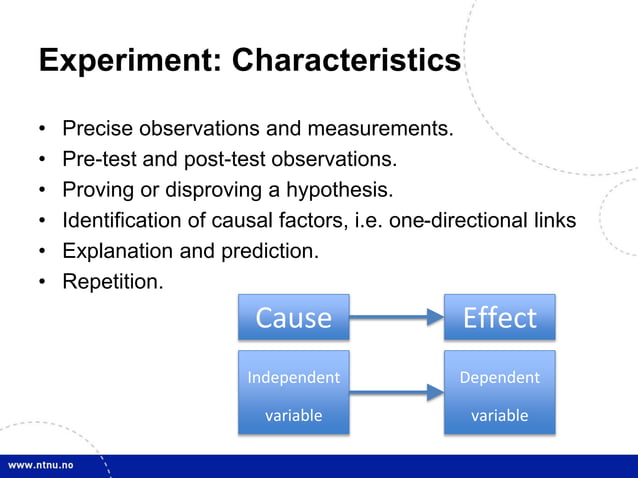 Experiment: Characteristics

• Precise observations and measurements.
• Pre-test and post-test observations.
• Proving or disproving a hypothesis.
• Identification of causal factors, i.e. one-directional links
• Explanation and prediction.
• Repetition.

Cause

Effect

Independent variable

Dependent variable

www.ntnu.no